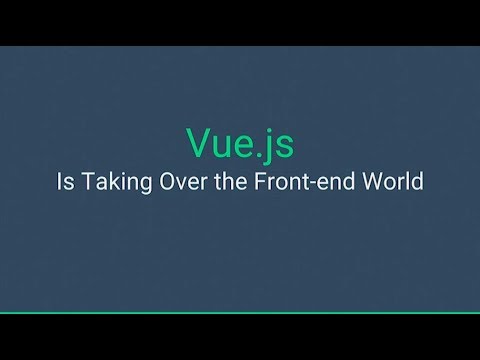 Vue.js
Is Taking Over the Front-end World